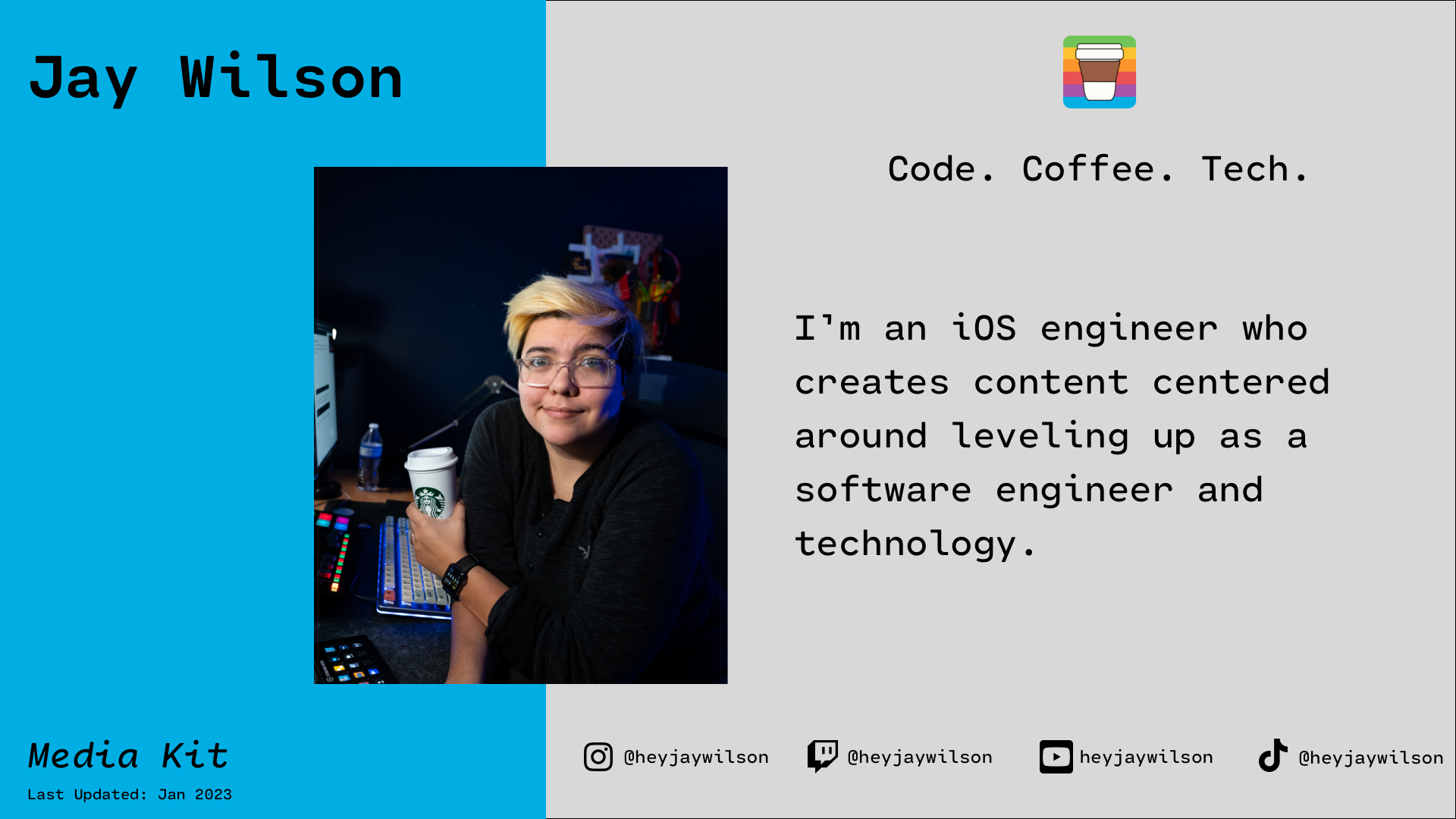 Jay Wilson

Code. Coffee. Tech.

I'm an iOS engineer who creates content centered around leveling up as a software engineer and technology.

Media Kit

Last Updated: Jan 2023

@heyjaywilson @heyjaywilson heyjaywilson @heyjaywilson